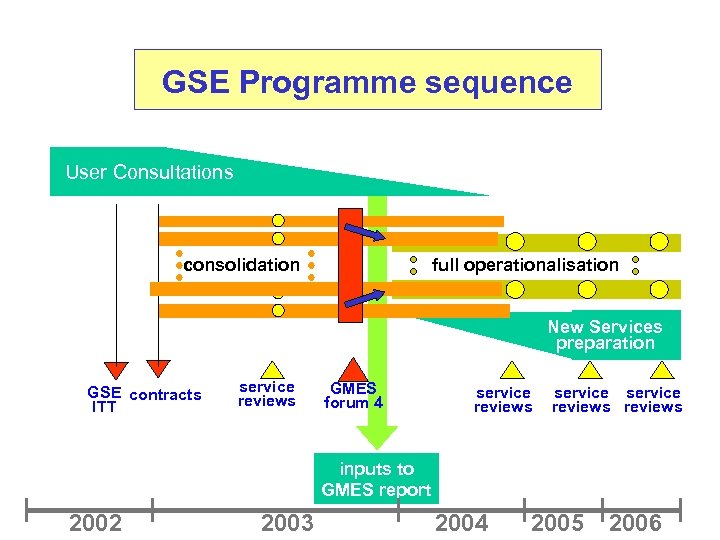 GSE Programme sequence

User Consultations

consolidation

full operationalisation

New Services preparation

GSE ITT

contracts

service reviews

GMES forum 4

service reviews

service reviews

service reviews

inputs to GMES report

2002

2003

2004

2005

2006